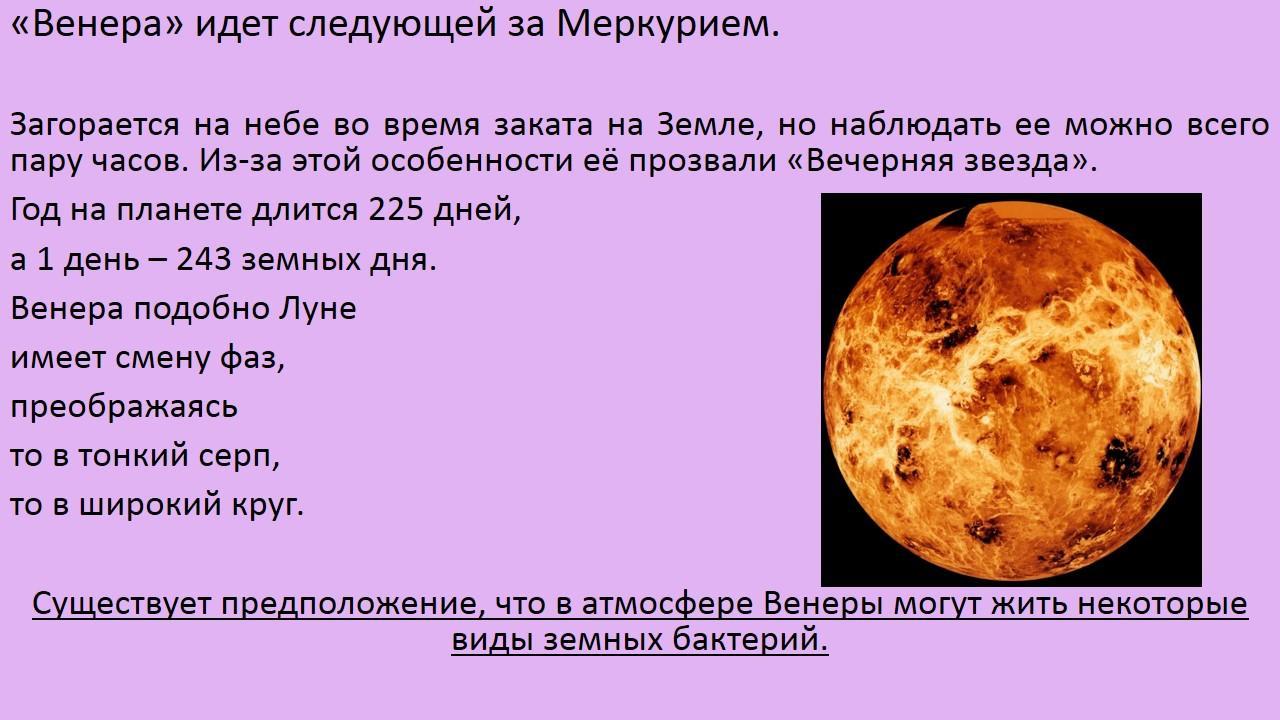 «Венера» идет следующей за Меркурием.

Загорается на небе во время заката на Земле, но наблюдать ее можно всего пару часов. Из-за этой особенности её прозвали «Вечерняя звезда».

Год на планете длится 225 дней,
а 1 день – 243 земных дня.
Венера подобно Луне
имеет смену фаз,
преображаясь
то в тонкий серп,
то в широкий круг.

Существует предположение, что в атмосфере Венеры могут жить некоторые виды земных бактерий.